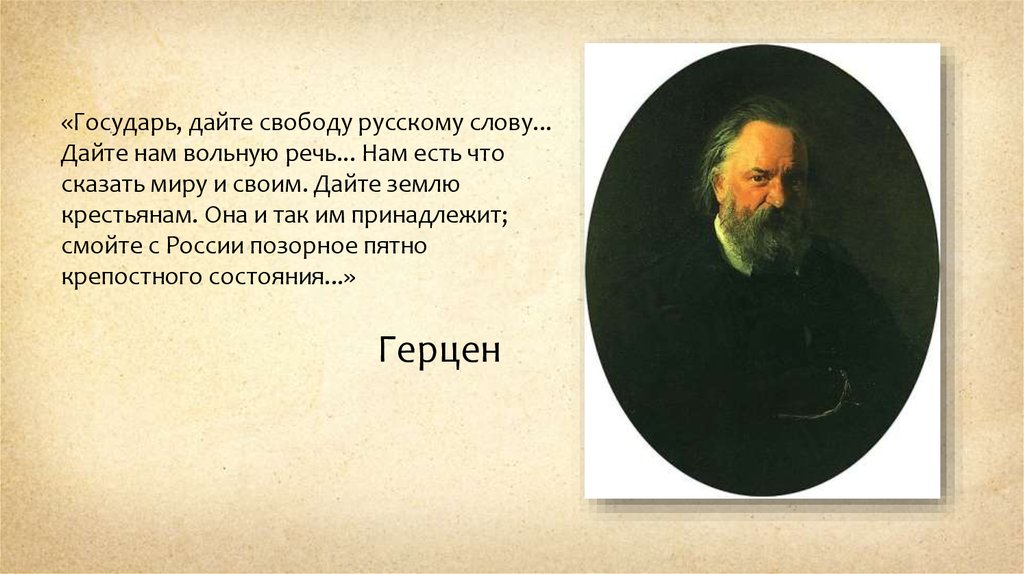 «Государь, дайте свободу русскому слову... Дайте нам вольную речь... Нам есть что сказать миру и своим. Дайте землю крестьянам. Она и так им принадлежит; смойте с России позорное пятно крепостного состояния...»

Герцен